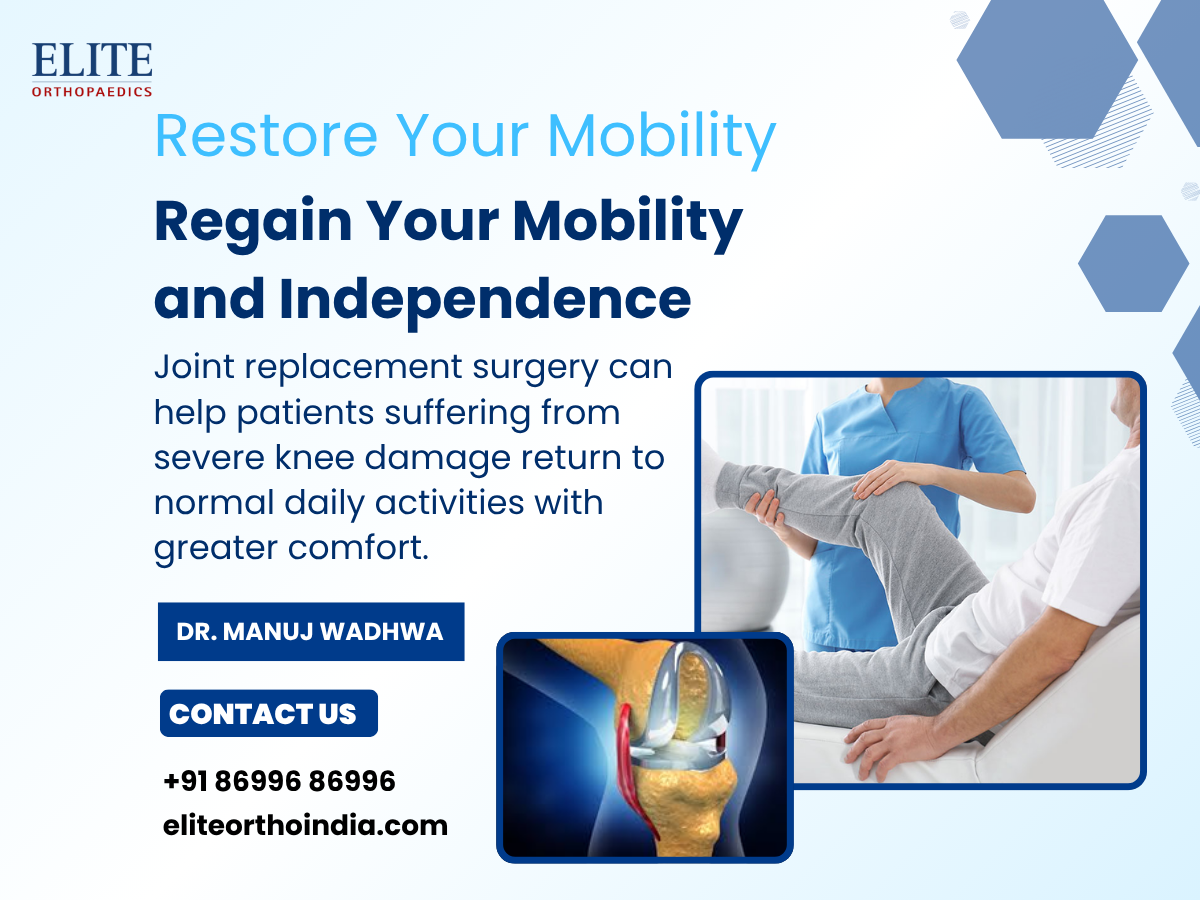 ELITE
ORTHOPAEDICS

Restore Your Mobility

Regain Your Mobility and Independence

Joint replacement surgery can help patients suffering from severe knee damage return to normal daily activities with greater comfort.

DR. MANUJ WADHWA

CONTACT US

+91 86996 86996
eliteorthoindia.com